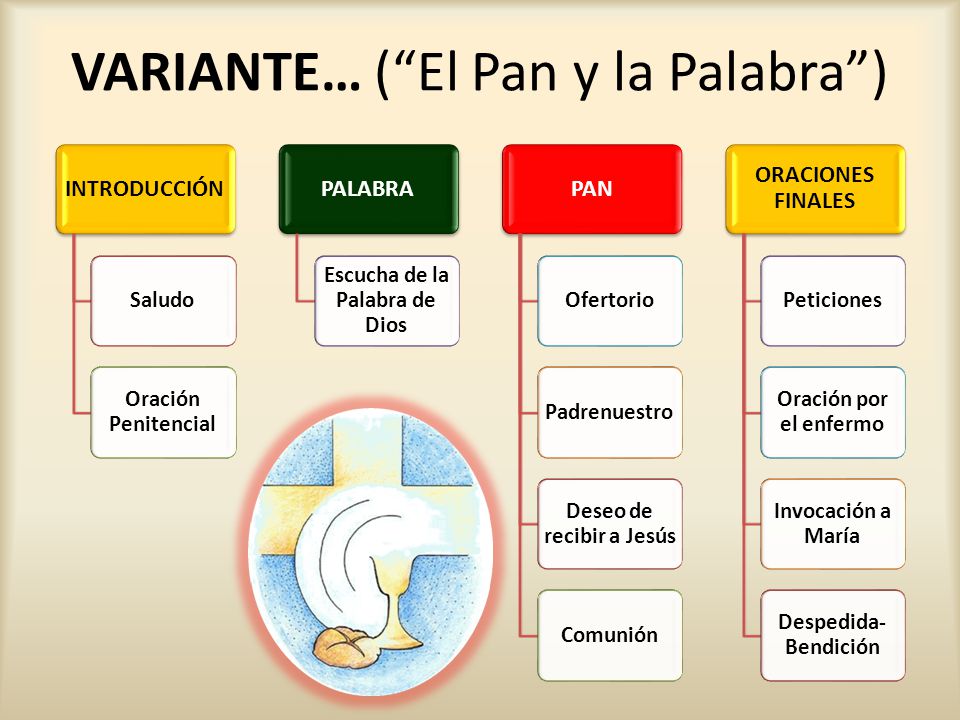 VARIANTE… (“El Pan y la Palabra”)

INTRODUCCIÓN

Saludo

Oración Penitencial

PALABRA

Escucha de la Palabra de Dios

PAN

Ofertorio

Padrenuestro

Deseo de recibir a Jesús

Comunión

ORACIONES FINALES

Peticiones

Oración por el enfermo

Invocación a María

Despedida-Bendición